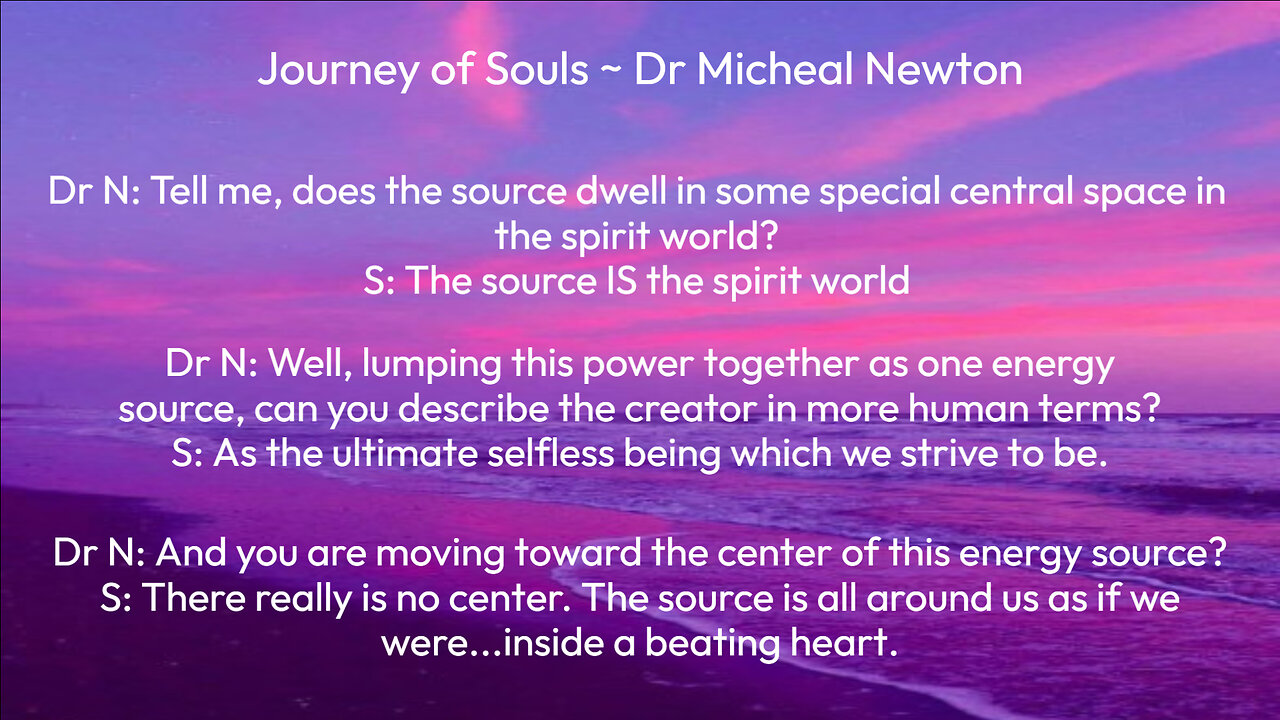 Journey of Souls ~ Dr Micheal Newton

Dr N: Tell me, does the source dwell in some special central space in the spirit world?
S: The source IS the spirit world

Dr N: Well, lumping this power together as one energy source, can you describe the creator in more human terms?
S: As the ultimate selfless being which we strive to be.

Dr N: And you are moving toward the center of this energy source?
S: There really is no center. The source is all around us as if we were...inside a beating heart.